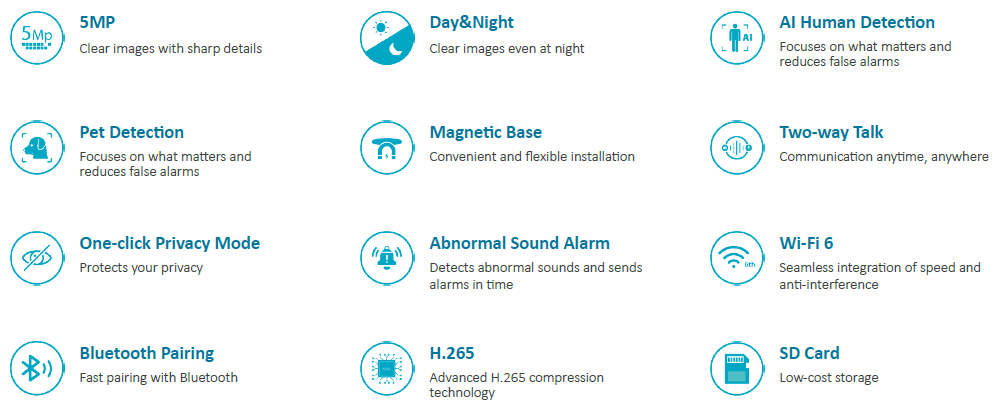 5Mp
5MP
Clear images with sharp details

Day&Night
Clear images even at night

AI
AI Human Detection
Focuses on what matters and reduces false alarms

Pet Detection
Focuses on what matters and reduces false alarms

Magnetic Base
Convenient and flexible installation

Two-way Talk
Communication anytime, anywhere

One-click Privacy Mode
Protects your privacy

Abnormal Sound Alarm
Detects abnormal sounds and sends alarms in time

6th
Wi-Fi 6
Seamless integration of speed and anti-interference

Bluetooth Pairing
Fast pairing with Bluetooth

H.265
Advanced H.265 compression technology

SD Card
Low-cost storage